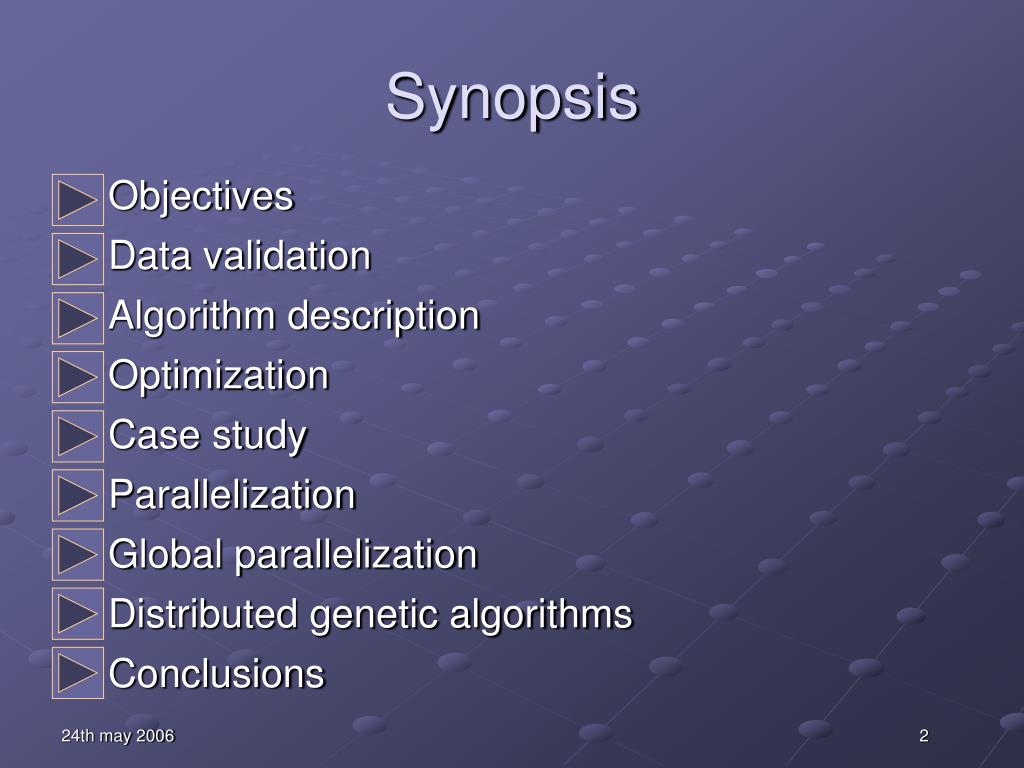 Synopsis

Objectives
Data validation
Algorithm description
Optimization
Case study
Parallelization
Global parallelization
Distributed genetic algorithms
Conclusions

24th may 2006

2